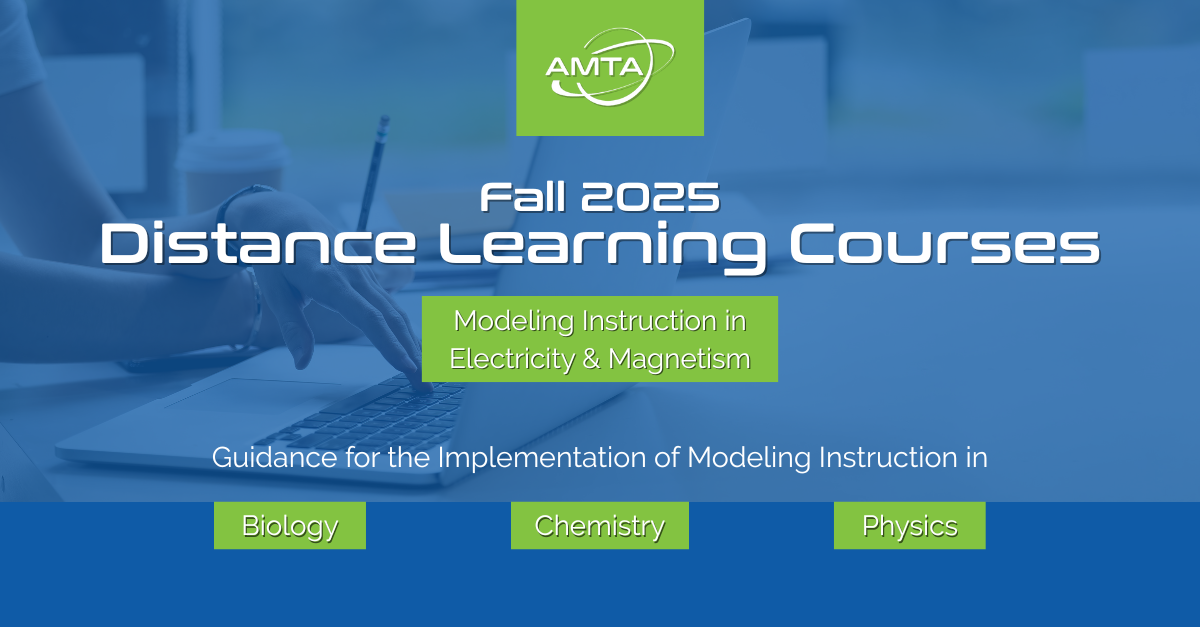 AMTA

Fall 2025
Distance Learning Courses

Modeling Instruction in Electricity & Magnetism

Guidance for the Implementation of Modeling Instruction in

Biology

Chemistry

Physics